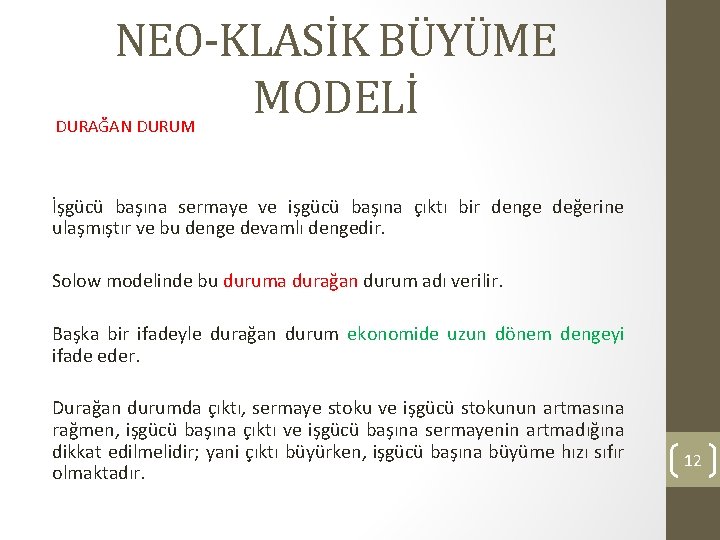 NEO-KLASİK BÜYÜME MODELİ

DURAĞAN DURUM

İşgücü başına sermaye ve işgücü başına çıktı bir denge değerine ulaşmıştır ve bu denge devamlı dengedir.

Solow modelinde bu duruma durağan durum adı verilir.

Başka bir ifadeyle durağan durum ekonomide uzun dönem dengeyi ifade eder.

Durağan durumda çıktı, sermaye stoku ve işgücü stokunun artmasına rağmen, işgücü başına çıktı ve işgücü başına sermayenin artmadığına dikkat edilmelidir; yani çıktı büyürken, işgücü başına büyüme hızı sıfır olmaktadır.

12